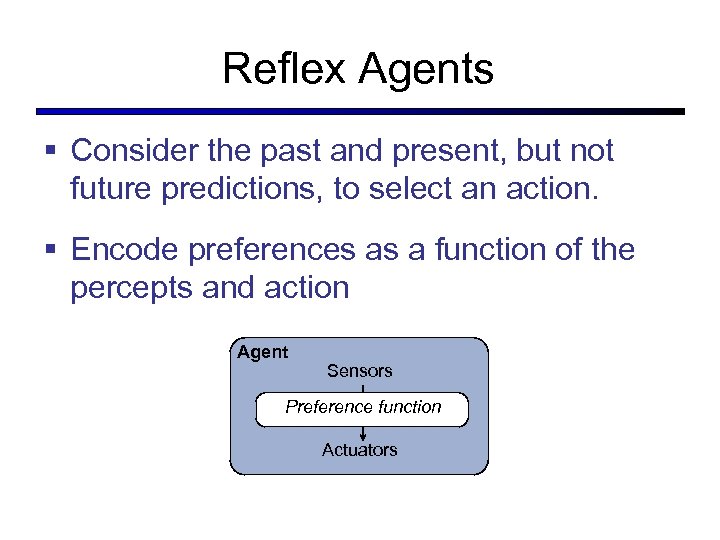 Reflex Agents

▪ Consider the past and present, but not future predictions, to select an action.

▪ Encode preferences as a function of the percepts and action

Agent
Sensors
Preference function
Actuators